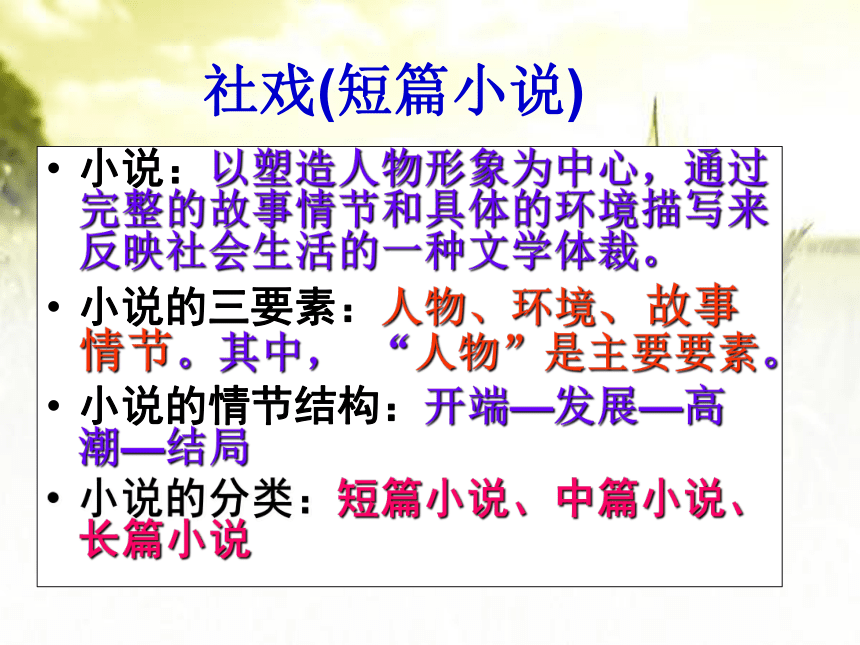 社戏(短篇小说)

• 小说：以塑造人物形象为中心，通过完整的故事情节和具体的环境描写来反映社会生活的一种文学体裁。

• 小说的三要素：人物、环境、故事情节。其中，“人物”是主要要素。

• 小说的情节结构：开端—发展—高潮—结局

• 小说的分类：短篇小说、中篇小说、长篇小说